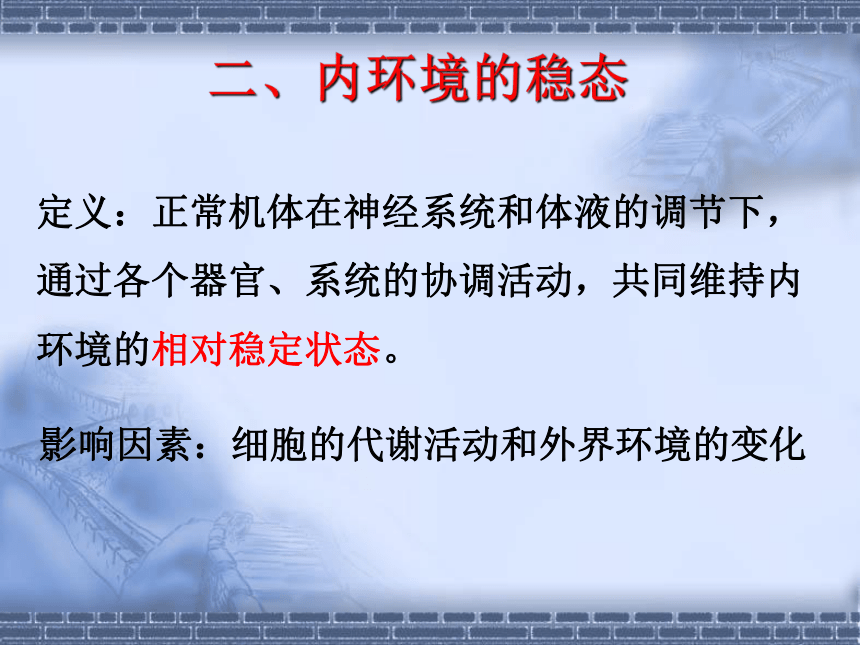 二、内环境的稳态

定义：正常机体在神经系统和体液的调节下，通过各个器官、系统的协调活动，共同维持内环境的相对稳定状态。

影响因素：细胞的代谢活动和外界环境的变化